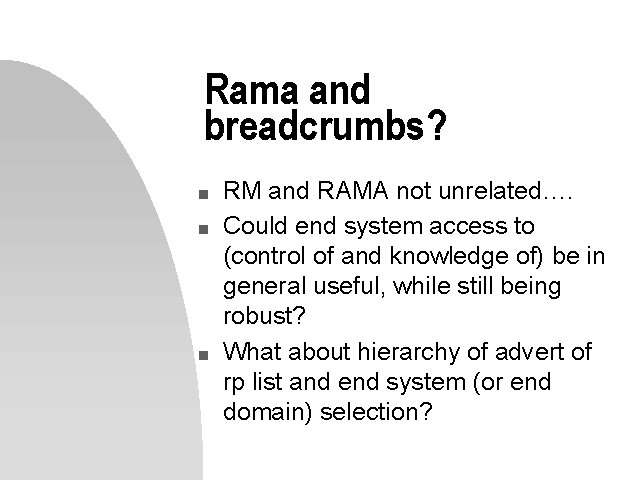 Rama and breadcrumbs?

- RM and RAMA not unrelated….
- Could end system access to (control of and knowledge of) be in general useful, while still being robust?
- What about hierarchy of advert of rp list and end system (or end domain) selection?